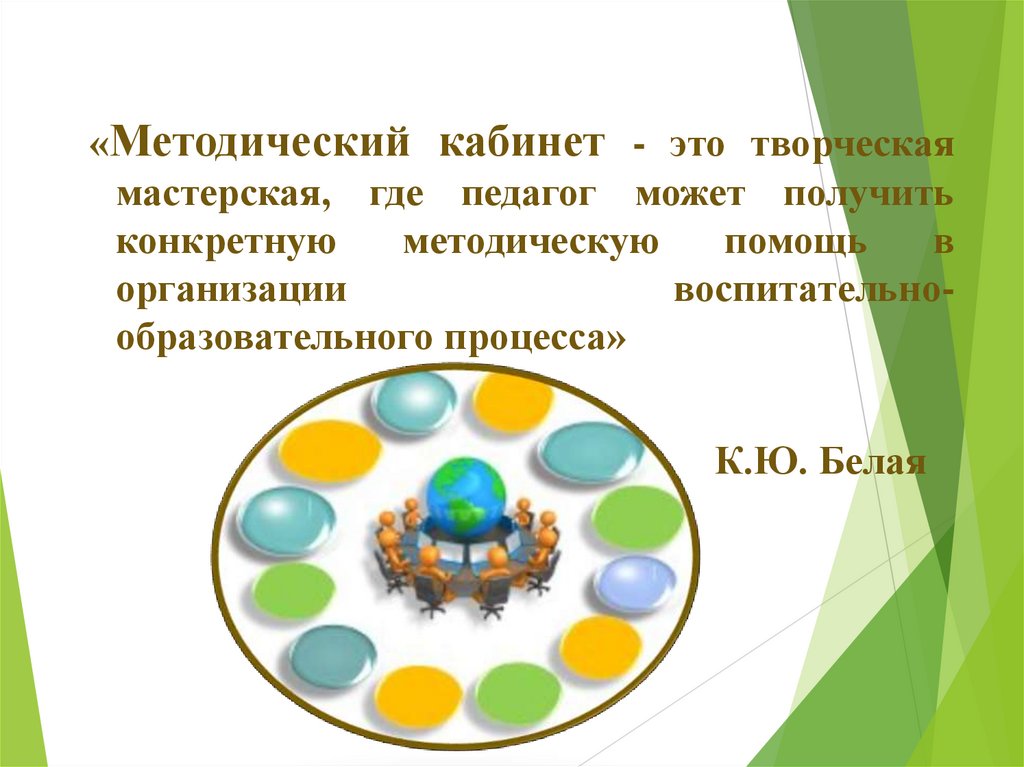 «Методический кабинет - это творческая мастерская, где педагог может получить конкретную методическую помощь в организации воспитательно-образовательного процесса»

К.Ю. Белая